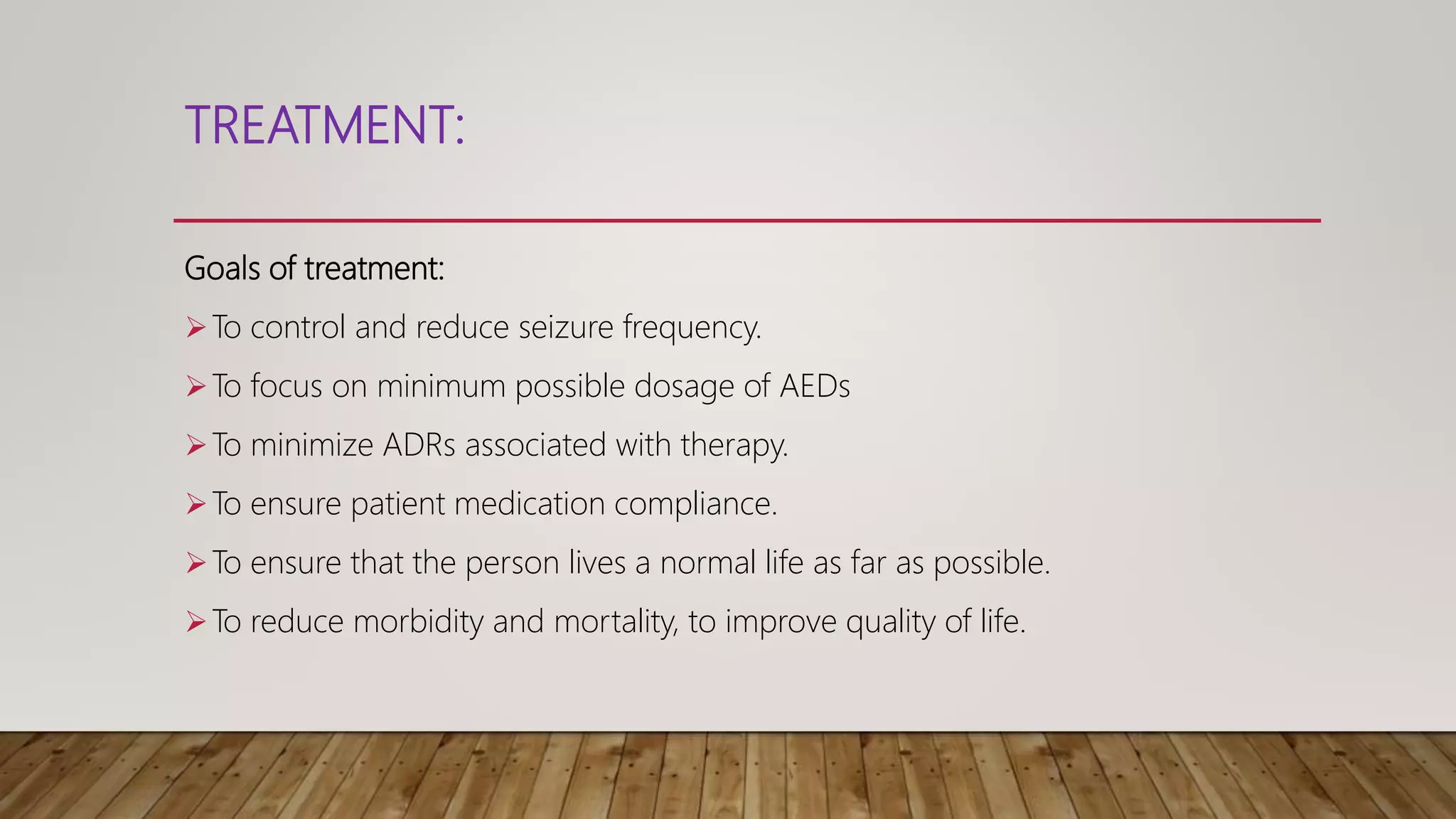 TREATMENT:

Goals of treatment:

➢ To control and reduce seizure frequency.

➢ To focus on minimum possible dosage of AEDs

➢ To minimize ADRs associated with therapy.

➢ To ensure patient medication compliance.

➢ To ensure that the person lives a normal life as far as possible.

➢ To reduce morbidity and mortality, to improve quality of life.